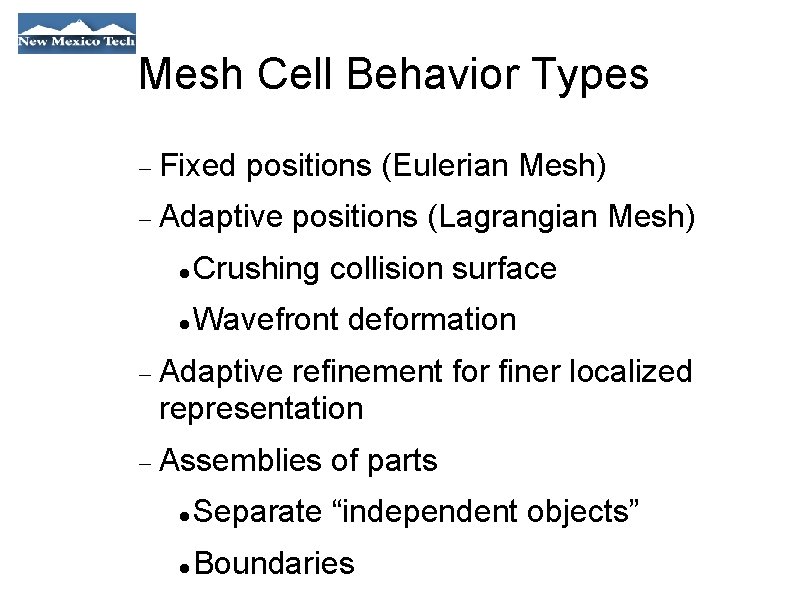 New Mexico Tech

Mesh Cell Behavior Types

– Fixed positions (Eulerian Mesh)
– Adaptive positions (Lagrangian Mesh)
• Crushing collision surface
• Wavefront deformation
– Adaptive refinement for finer localized representation
– Assemblies of parts
• Separate “independent objects”
• Boundaries